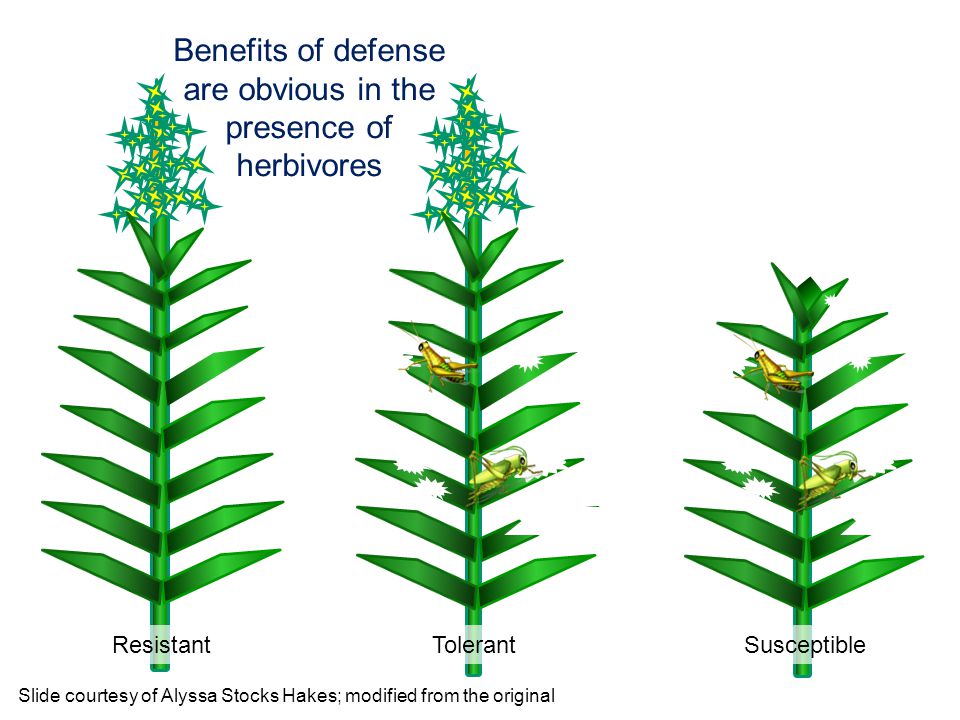 Benefits of defense are obvious in the presence of herbivores

Resistant

Tolerant

Susceptible

Slide courtesy of Alyssa Stocks Hakes; modified from the original